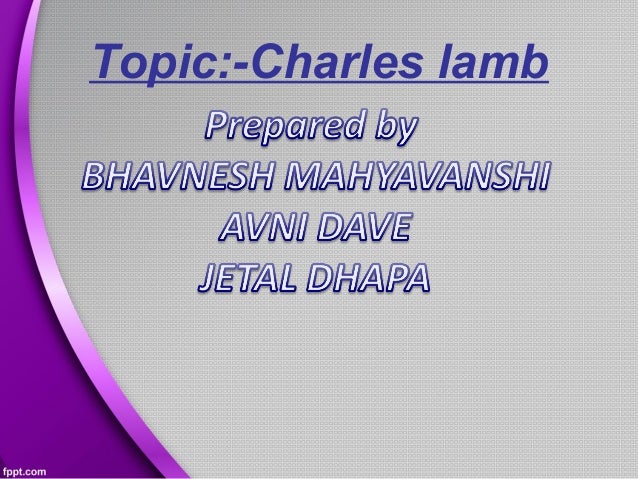 Topic:-Charles lamb

Prepared by
BHAVNESH MAHYAVANSHI
AVNI DAVE
JETAL DHAPA

fppt.com